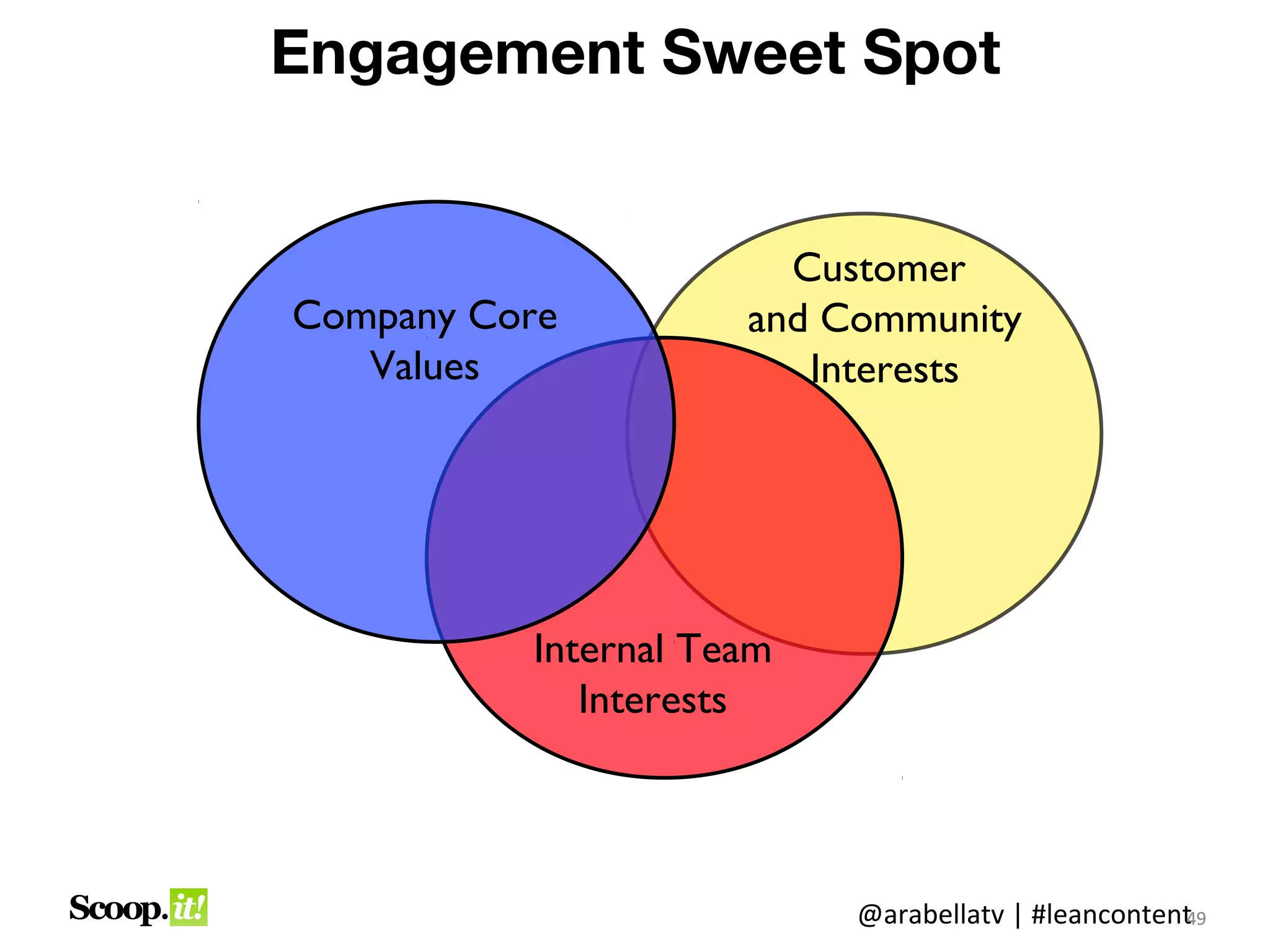 Engagement Sweet Spot

Company Core Values

Customer and Community Interests

Internal Team Interests

Scoop.it!

@arabellatv | #leancontent

49